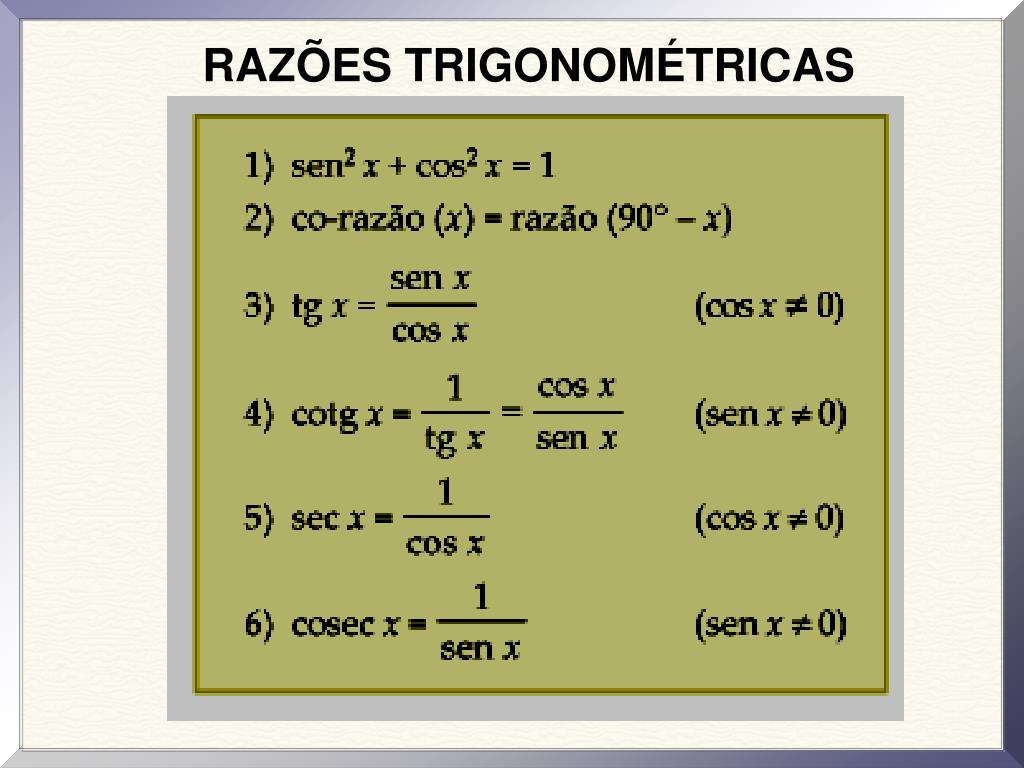 RAZÕES TRIGONOMÉTRICAS

1) $\text{sen}^2 x + \cos^2 x = 1$

2) co-razão $(x)$ = razão $(90° - x)$

3) $\text{tg } x = \frac{\text{sen } x}{\cos x}$ $(\cos x \neq 0)$

4) $\text{cotg } x = \frac{1}{\text{tg } x} = \frac{\cos x}{\text{sen } x}$ $(\text{sen } x \neq 0)$

5) $\sec x = \frac{1}{\cos x}$ $(\cos x \neq 0)$

6) $\text{cosec } x = \frac{1}{\text{sen } x}$ $(\text{sen } x \neq 0)$